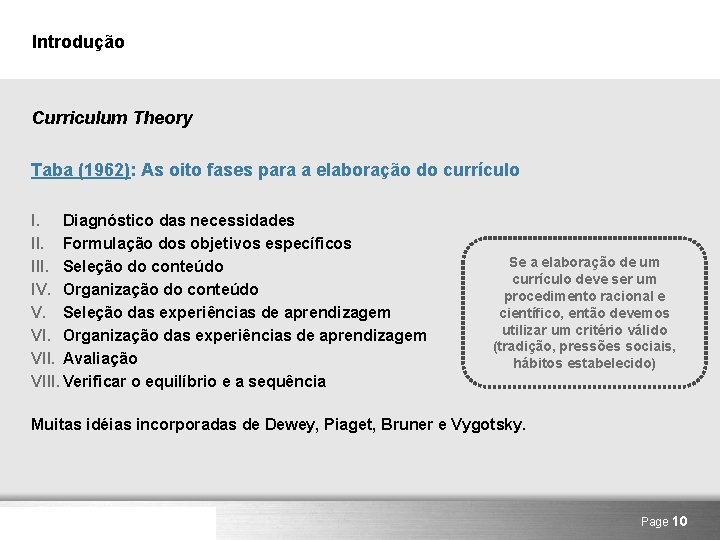 Introdução

Curriculum Theory

Taba (1962): As oito fases para a elaboração do currículo

I. Diagnóstico das necessidades
II. Formulação dos objetivos específicos
III. Seleção do conteúdo
IV. Organização do conteúdo
V. Seleção das experiências de aprendizagem
VI. Organização das experiências de aprendizagem
VII. Avaliação
VIII. Verificar o equilíbrio e a sequência

Se a elaboração de um currículo deve ser um procedimento racional e científico, então devemos utilizar um critério válido (tradição, pressões sociais, hábitos estabelecido)

Muitas idéias incorporadas de Dewey, Piaget, Bruner e Vygotsky.

Page 10